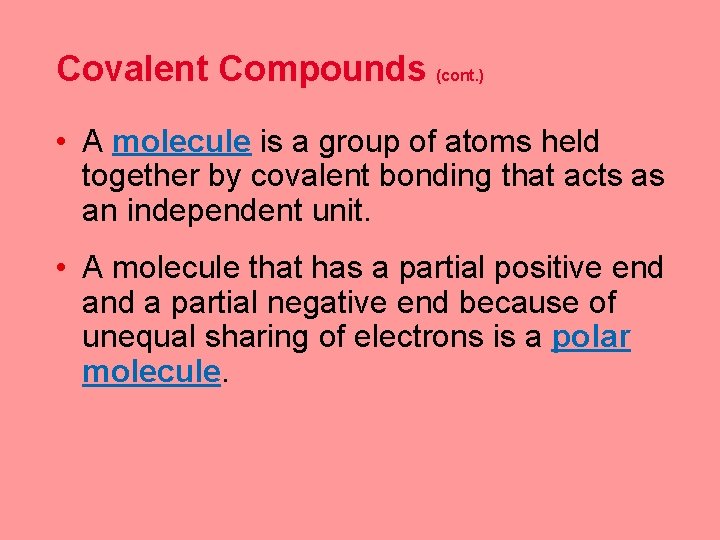 Covalent Compounds (cont.)

• A molecule is a group of atoms held together by covalent bonding that acts as an independent unit.

• A molecule that has a partial positive end and a partial negative end because of unequal sharing of electrons is a polar molecule.